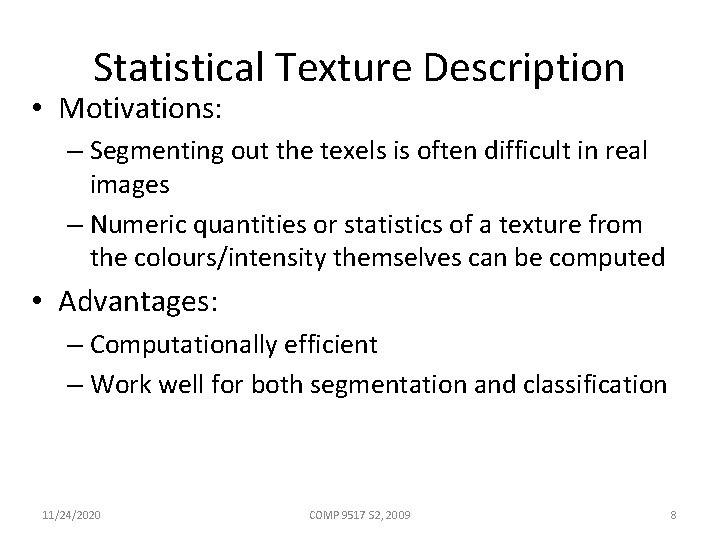 Statistical Texture Description

• Motivations:
– Segmenting out the texels is often difficult in real images
– Numeric quantities or statistics of a texture from the colours/intensity themselves can be computed

• Advantages:
– Computationally efficient
– Work well for both segmentation and classification

11/24/2020 COMP 9517 S2, 2009 8